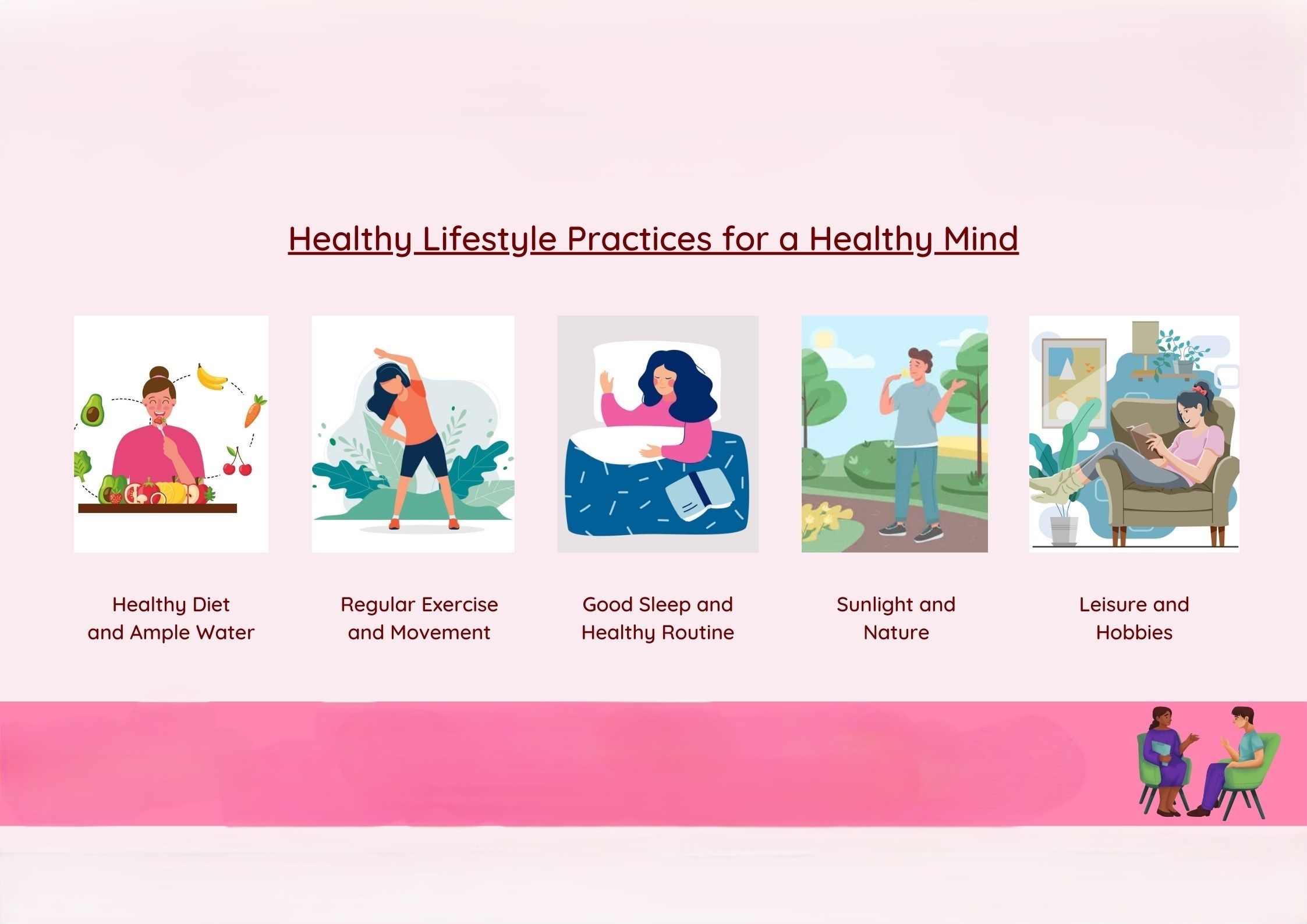 Healthy Lifestyle Practices for a Healthy Mind

Healthy Diet and Ample Water

Regular Exercise and Movement

Good Sleep and Healthy Routine

Sunlight and Nature

Leisure and Hobbies